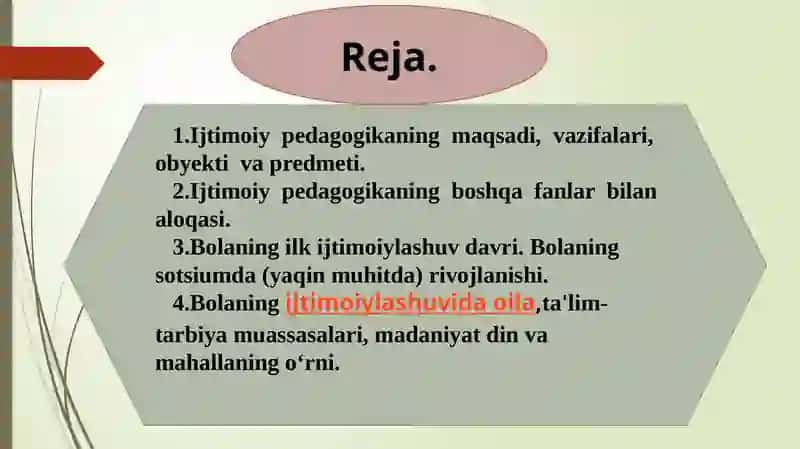 Reja.

1.Ijtimoiy pedagogikaning maqsadi, vazifalari, obyekti va predmeti.

2.Ijtimoiy pedagogikaning boshqa fanlar bilan aloqasi.

3.Bolaning ilk ijtimoiylashuv davri. Bolaning sotsiumda (yaqin muhitda) rivojlanishi.

4.Bolaning ijtimoiylashuvida oila,ta'lim-tarbiya muassasalari, madaniyat din va mahallaning o‘rni.